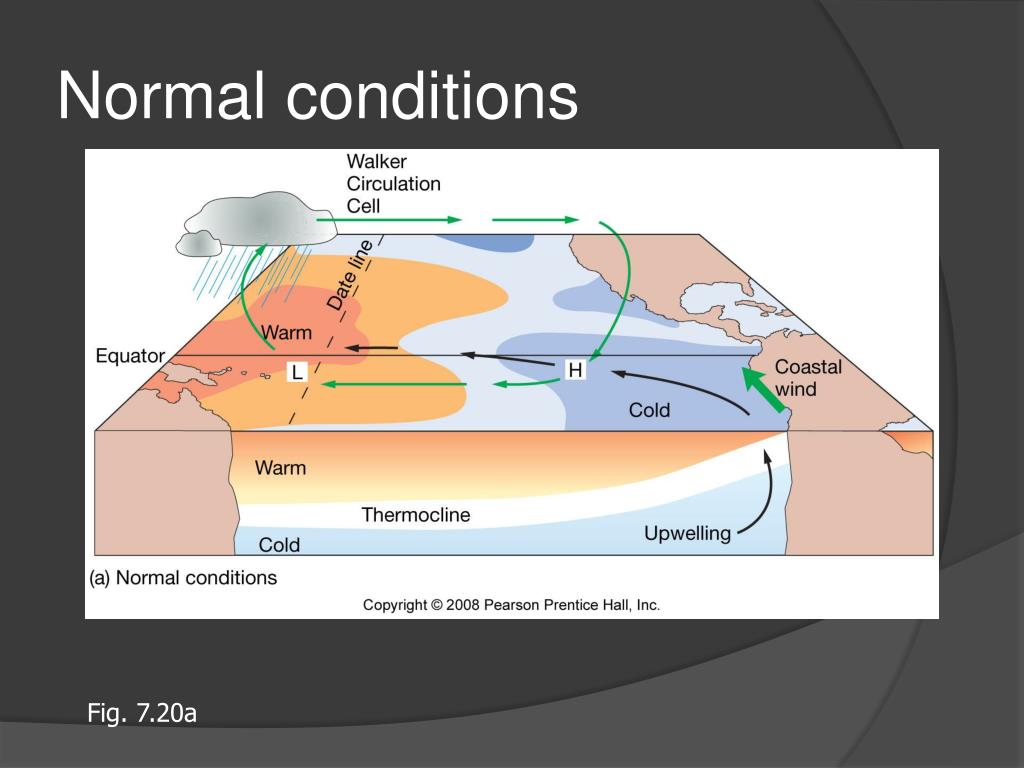 Normal conditions

Walker Circulation Cell

Date line

Warm

Equator

L

H

Coastal wind

Cold

Warm

Thermocline

Upwelling

Cold

(a) Normal conditions

Copyright © 2008 Pearson Prentice Hall, Inc.

Fig. 7.20a